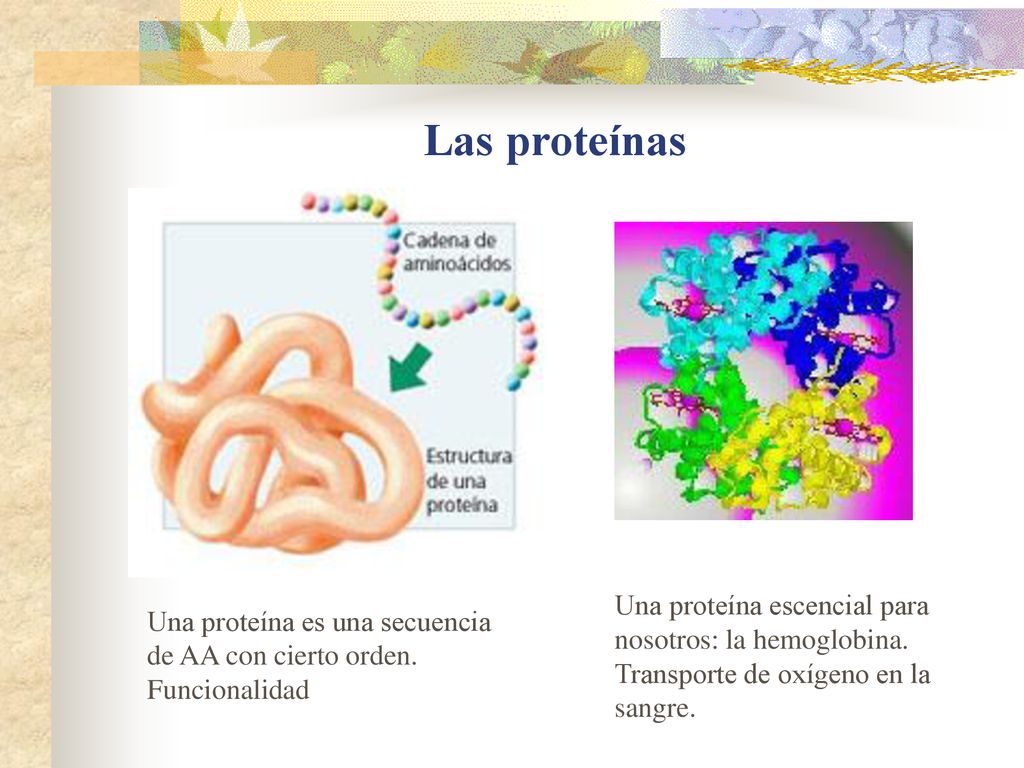 Las proteínas

Cadena de aminoácidos

Estructura de una proteína

Una proteína es una secuencia de AA con cierto orden. Funcionalidad

Una proteína escencial para nosotros: la hemoglobina. Transporte de oxígeno en la sangre.